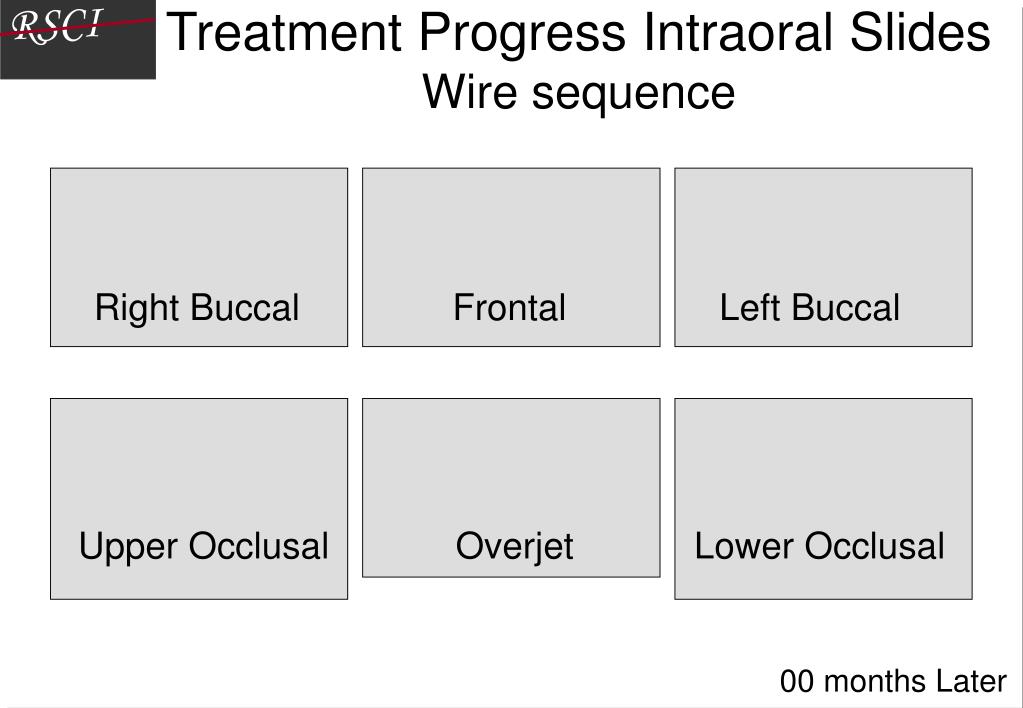 RSCI

Treatment Progress Intraoral Slides
Wire sequence

Right Buccal

Frontal

Left Buccal

Upper Occlusal

Overjet

Lower Occlusal

00 months Later